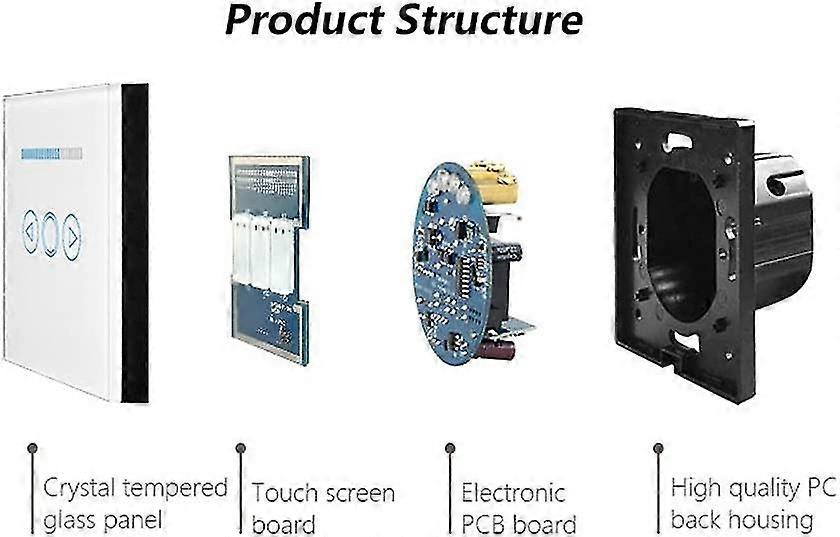 Product Structure

Crystal tempered glass panel

Touch screen board

Electronic PCB board

High quality PC back housing